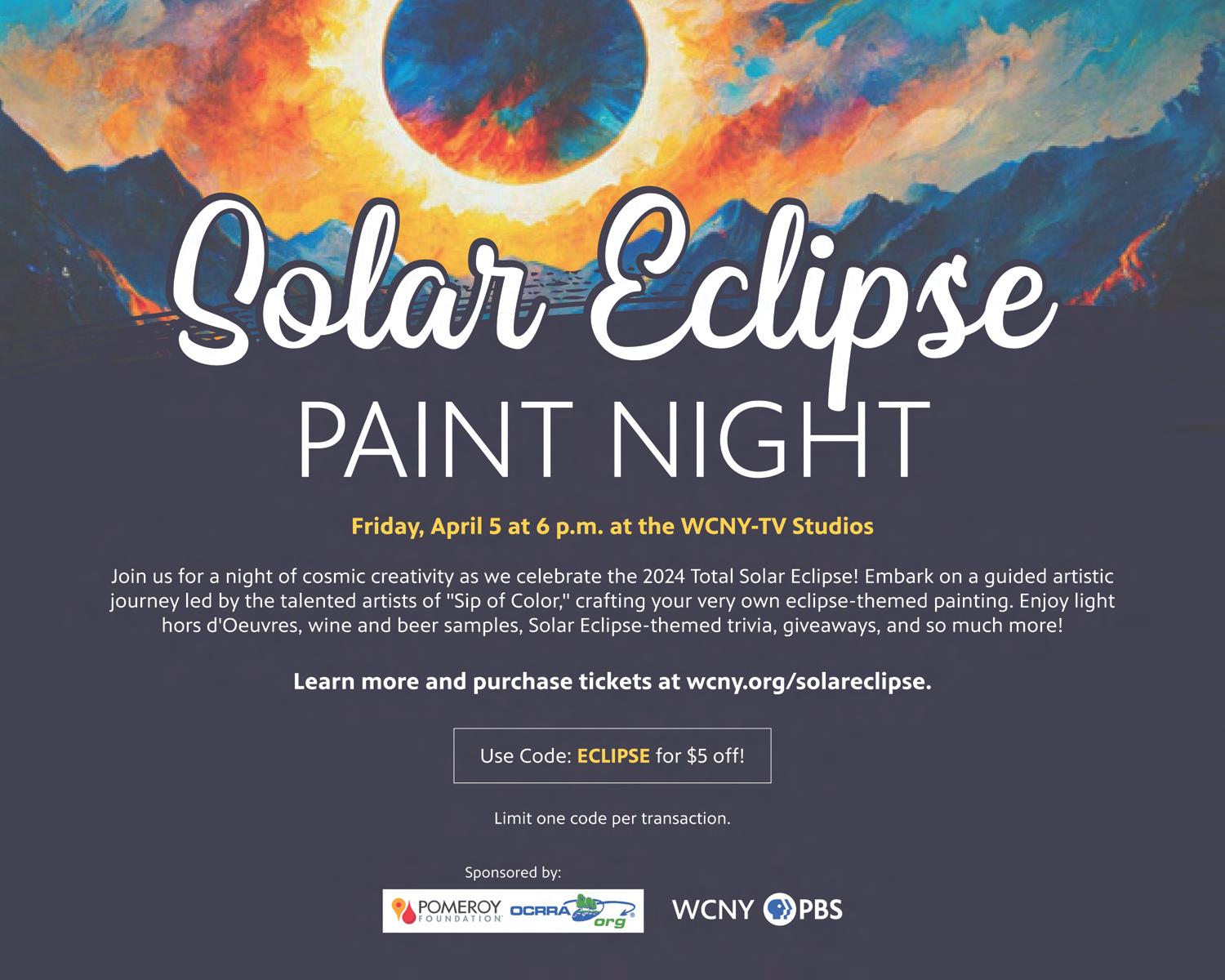 Solar Eclipse
PAINT NIGHT

Friday, April 5 at 6 p.m. at the WCNY-TV Studios

Join us for a night of cosmic creativity as we celebrate the 2024 Total Solar Eclipse! Embark on a guided artistic journey led by the talented artists of "Sip of Color," crafting your very own eclipse-themed painting. Enjoy light hors d'Oeuvres, wine and beer samples, Solar Eclipse-themed trivia, giveaways, and so much more!

Learn more and purchase tickets at wcny.org/solareclipse.

Use Code: ECLIPSE for $5 off!

Limit one code per transaction.

Sponsored by:

POMEROY FOUNDATION OCRRA org

WCNY PBS